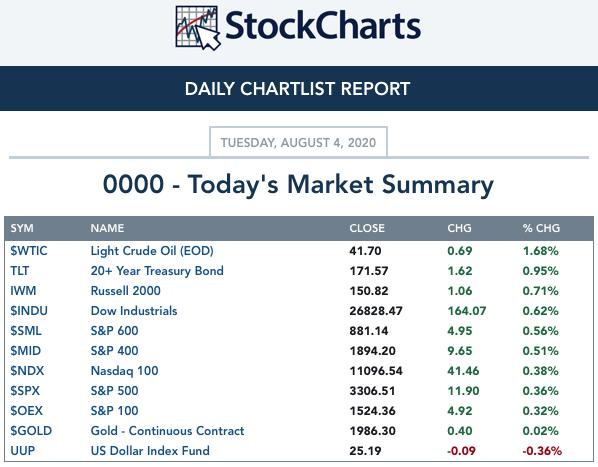 StockCharts

DAILY CHARTLIST REPORT

TUESDAY, AUGUST 4, 2020

0000 - Today's Market Summary

| SYM | NAME | CLOSE | CHG | % CHG |
|---|---|---|---|---|
| $WTIC | Light Crude Oil (EOD) | 41.70 | 0.69 | 1.68% |
| TLT | 20+ Year Treasury Bond | 171.57 | 1.62 | 0.95% |
| IWM | Russell 2000 | 150.82 | 1.06 | 0.71% |
| $INDU | Dow Industrials | 26828.47 | 164.07 | 0.62% |
| $SML | S&P 600 | 881.14 | 4.95 | 0.56% |
| $MID | S&P 400 | 1894.20 | 9.65 | 0.51% |
| $NDX | Nasdaq 100 | 11096.54 | 41.46 | 0.38% |
| $SPX | S&P 500 | 3306.51 | 11.90 | 0.36% |
| $OEX | S&P 100 | 1524.36 | 4.92 | 0.32% |
| $GOLD | Gold - Continuous Contract | 1986.30 | 0.40 | 0.02% |
| UUP | US Dollar Index Fund | 25.19 | -0.09 | -0.36% |